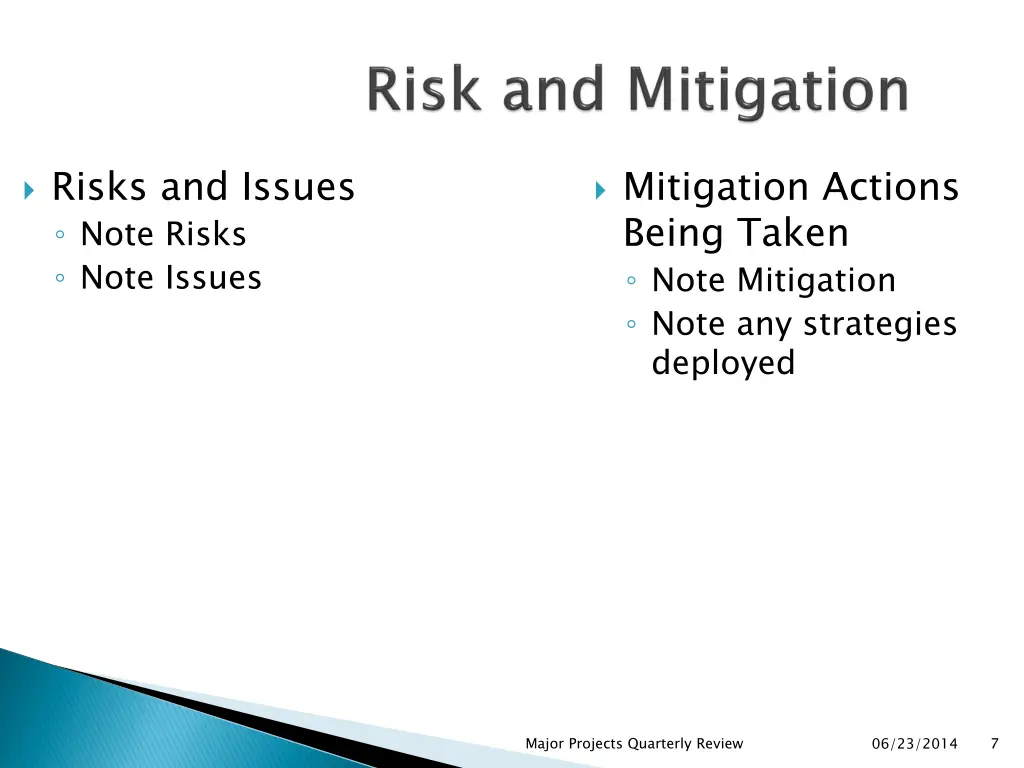 Risk and Mitigation

Risks and Issues
◦ Note Risks
◦ Note Issues

Mitigation Actions Being Taken
◦ Note Mitigation
◦ Note any strategies deployed

Major Projects Quarterly Review 06/23/2014 7